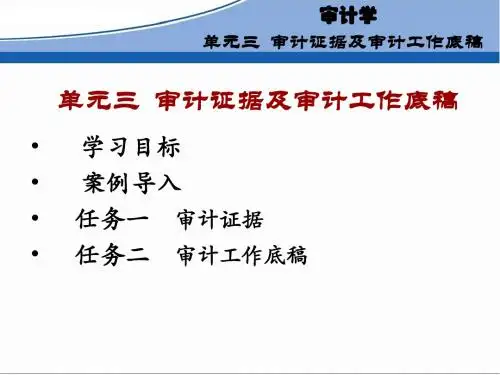 审计学
单元三 审计证据及审计工作底稿

单元三 审计证据及审计工作底稿

• 学习目标
• 案例导入
• 任务一 审计证据
• 任务二 审计工作底稿